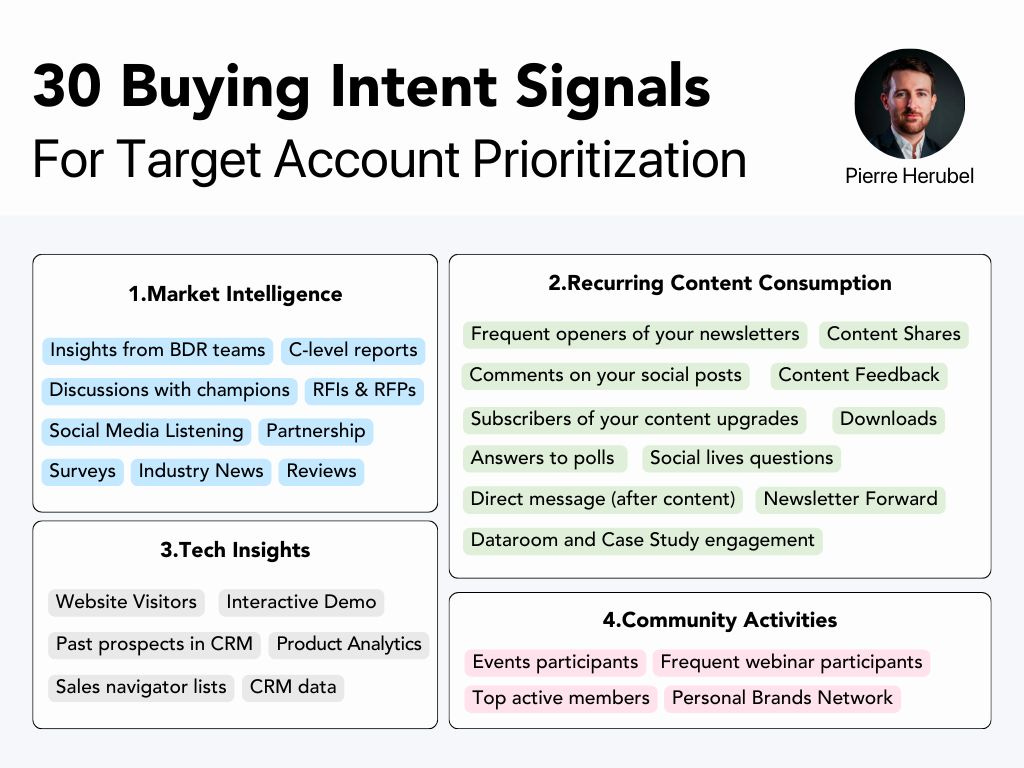 30 Buying Intent Signals
For Target Account Prioritization

Pierre Herubel

1.Market Intelligence

Insights from BDR teams
C-level reports
Discussions with champions
RFIs & RFPs
Social Media Listening
Partnership
Surveys
Industry News
Reviews

3.Tech Insights

Website Visitors
Interactive Demo
Past prospects in CRM
Product Analytics
Sales navigator lists
CRM data

2.Recurring Content Consumption

Frequent openers of your newsletters
Content Shares
Comments on your social posts
Content Feedback
Subscribers of your content upgrades
Downloads
Answers to polls
Social lives questions
Direct message (after content)
Newsletter Forward
Dataroom and Case Study engagement

4.Community Activities

Events participants
Frequent webinar participants
Top active members
Personal Brands Network